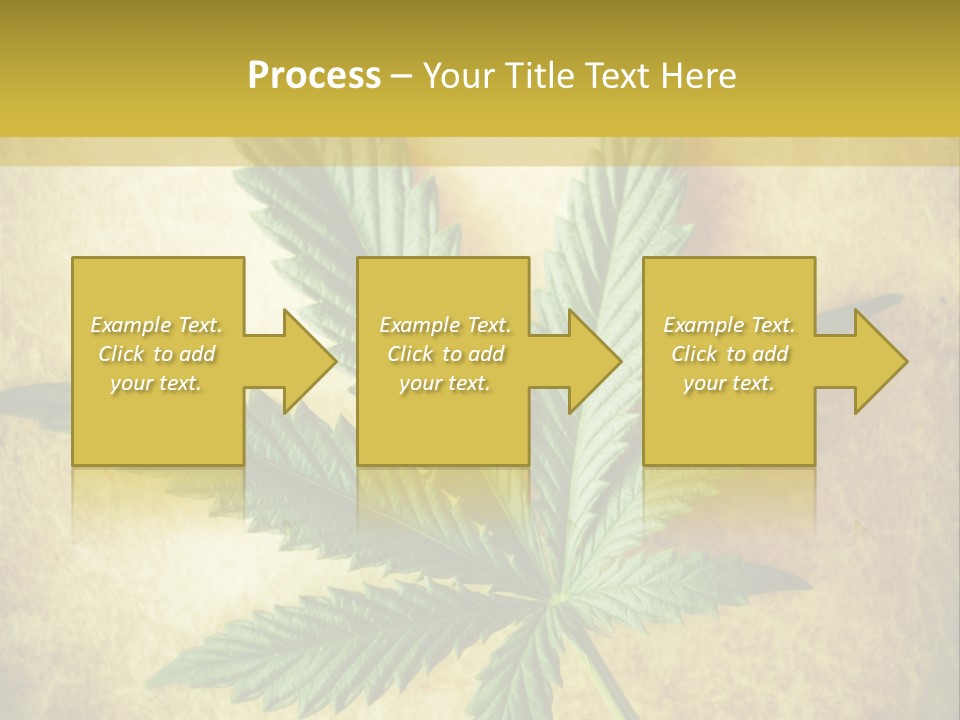 Process – Your Title Text Here

Example Text. Click to add your text.

Example Text. Click to add your text.

Example Text. Click to add your text.